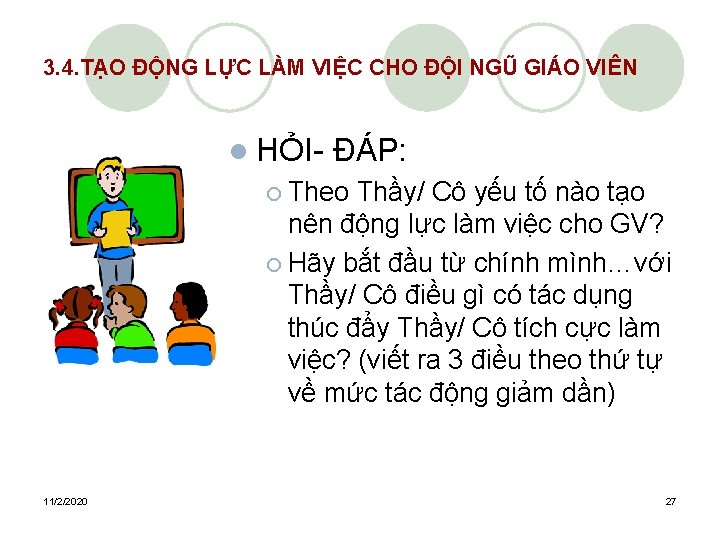 3.4.TẠO ĐỘNG LỰC LÀM VIỆC CHO ĐỘI NGŨ GIÁO VIÊN

HỎI- ĐÁP:

Theo Thầy/ Cô yếu tố nào tạo nên động lực làm việc cho GV?

Hãy bắt đầu từ chính mình...với Thầy/ Cô điều gì có tác dụng thúc đẩy Thầy/ Cô tích cực làm việc? (viết ra 3 điều theo thứ tự về mức tác động giảm dần)

11/2/2020

27